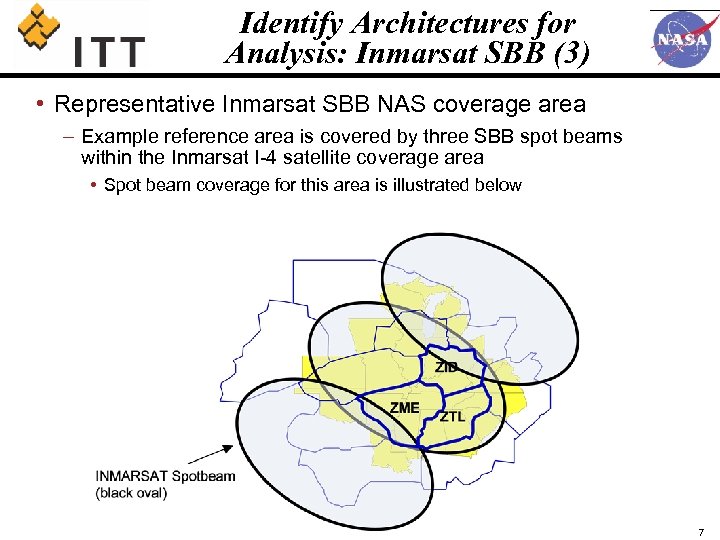 ITT

Identify Architectures for Analysis: Inmarsat SBB (3)

NASA

• Representative Inmarsat SBB NAS coverage area

– Example reference area is covered by three SBB spot beams within the Inmarsat I-4 satellite coverage area

• Spot beam coverage for this area is illustrated below

ZID

ZME

ZTL

INMARSAT Spotbeam (black oval)

7